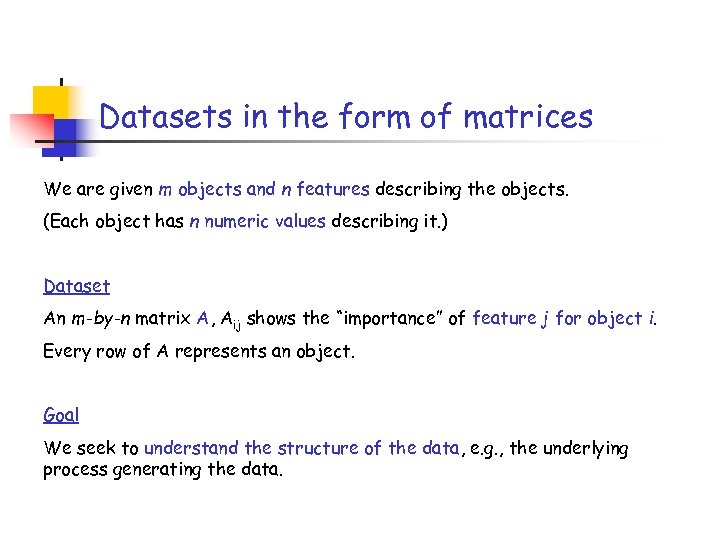 Datasets in the form of matrices

We are given $m$ objects and $n$ features describing the objects.

(Each object has $n$ numeric values describing it.)

Dataset

An $m$-by-$n$ matrix $A$, $A_{ij}$ shows the "importance" of feature $j$ for object $i$.

Every row of $A$ represents an object.

Goal

We seek to understand the structure of the data, e.g., the underlying process generating the data.